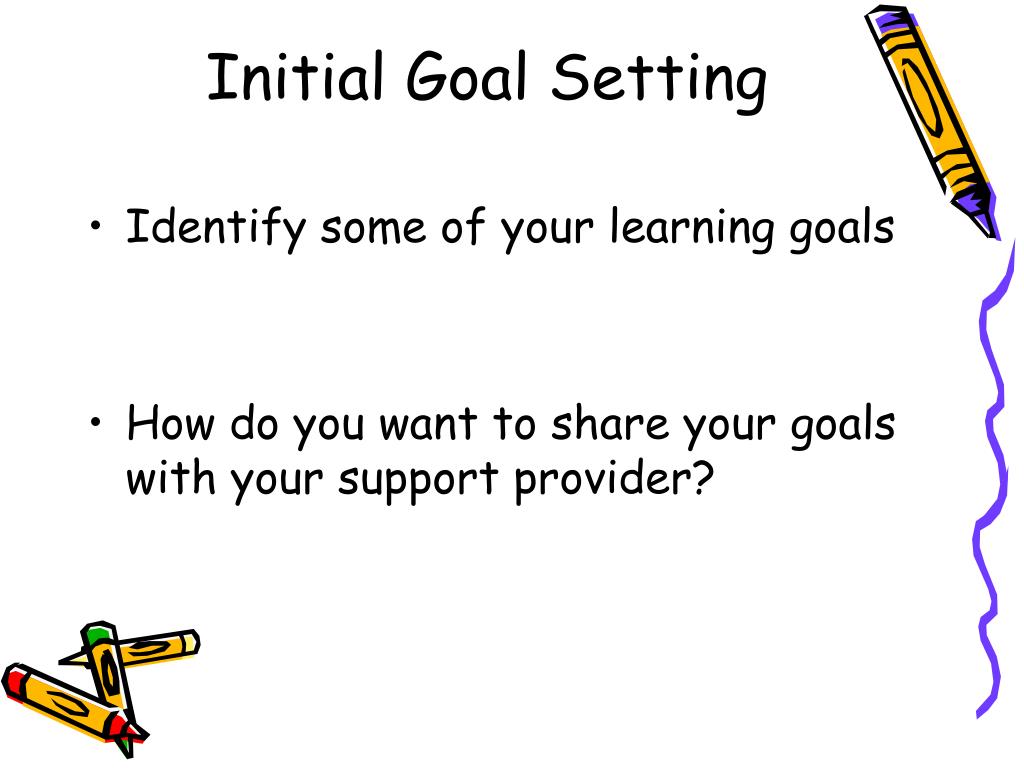 Initial Goal Setting

• Identify some of your learning goals

• How do you want to share your goals with your support provider?